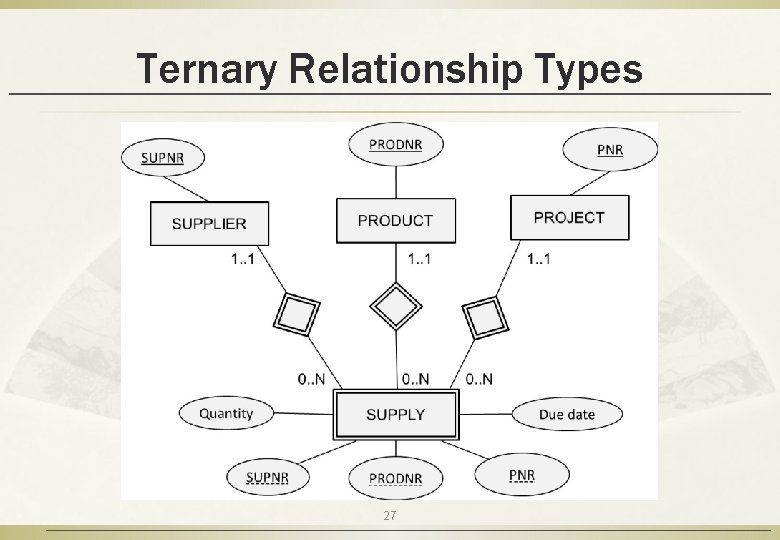 Ternary Relationship Types

SUPNR
PRODNR
PNR
SUPPLIER
PRODUCT
PROJECT
1..1
1..1
1..1
0..N
0..N
0..N
Quantity
SUPPLY
Due date
SUPNR
PRODNR
PNR

27